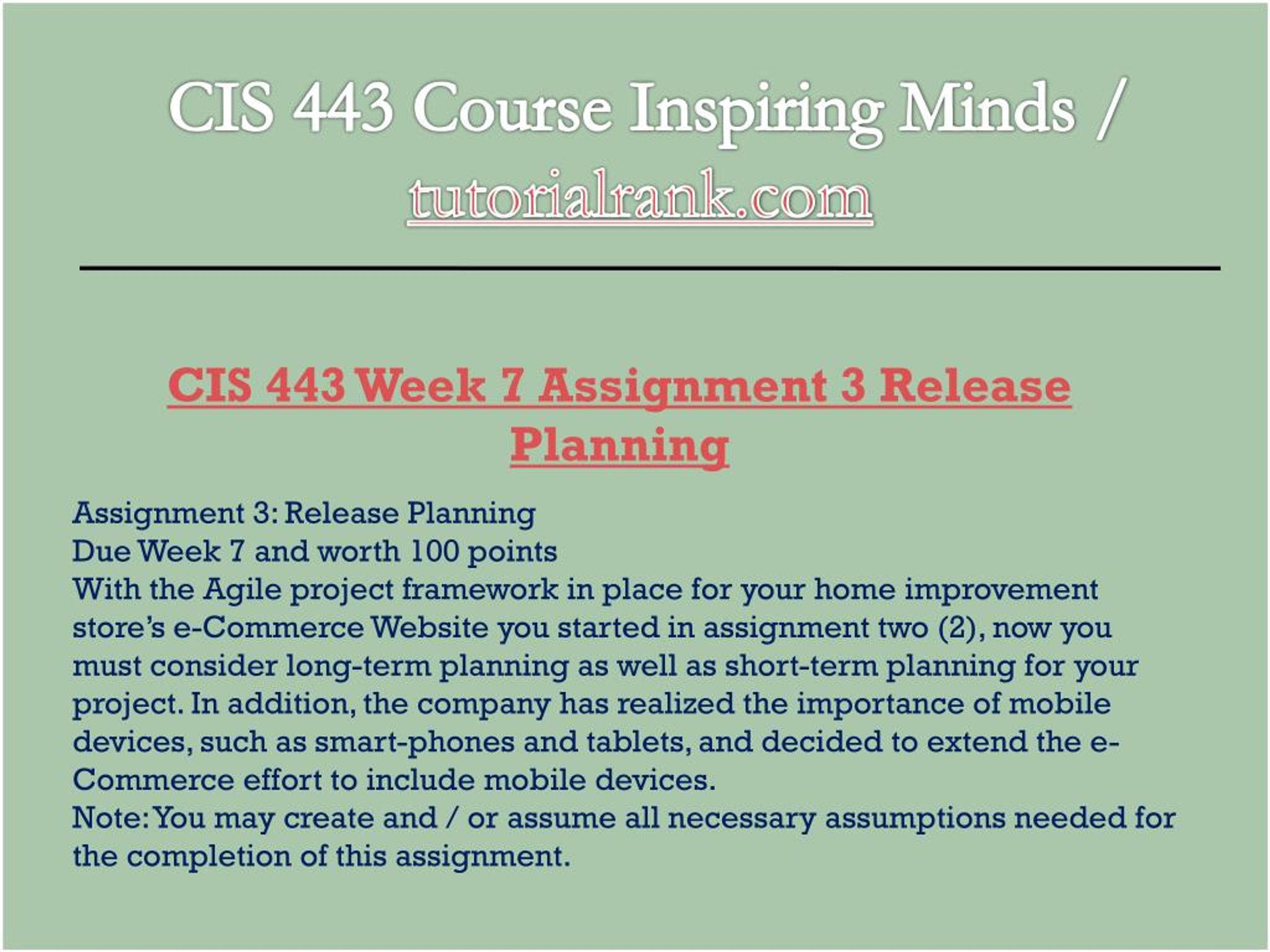 CIS 443 Course Inspiring Minds / tutorialrank.com

CIS 443 Week 7 Assignment 3 Release Planning

Assignment 3: Release Planning
Due Week 7 and worth 100 points
With the Agile project framework in place for your home improvement store's e-Commerce Website you started in assignment two (2), now you must consider long-term planning as well as short-term planning for your project. In addition, the company has realized the importance of mobile devices, such as smart-phones and tablets, and decided to extend the e-Commerce effort to include mobile devices.
Note: You may create and / or assume all necessary assumptions needed for the completion of this assignment.